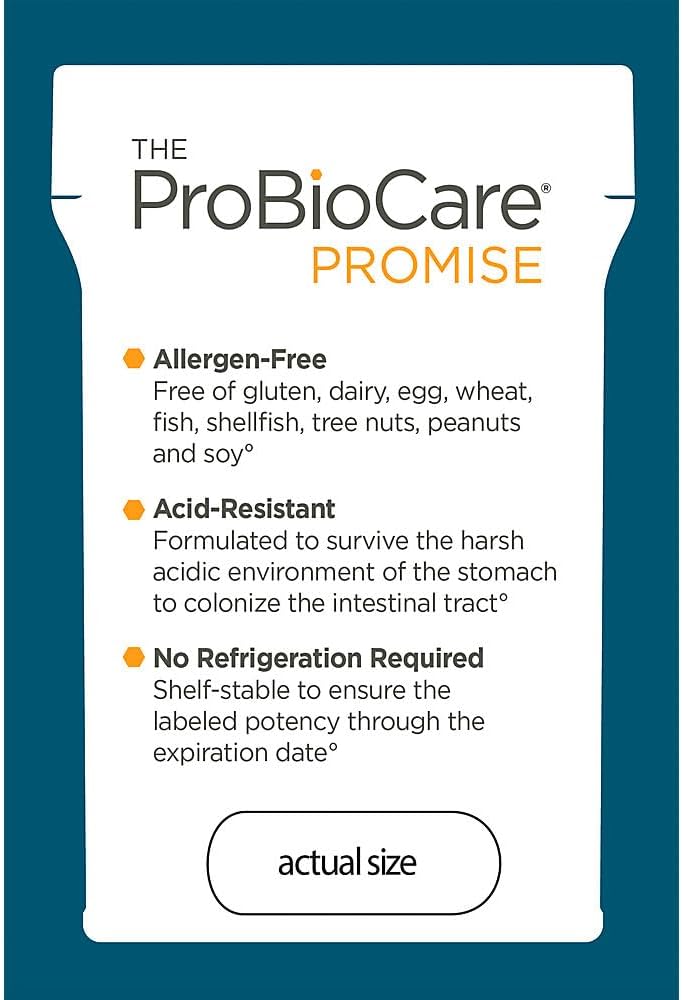 THE
ProBioCare®
PROMISE

Allergen-Free
Free of gluten, dairy, egg, wheat, fish, shellfish, tree nuts, peanuts and soy°

Acid-Resistant
Formulated to survive the harsh acidic environment of the stomach to colonize the intestinal tract°

No Refrigeration Required
Shelf-stable to ensure the labeled potency through the expiration date°

actual size